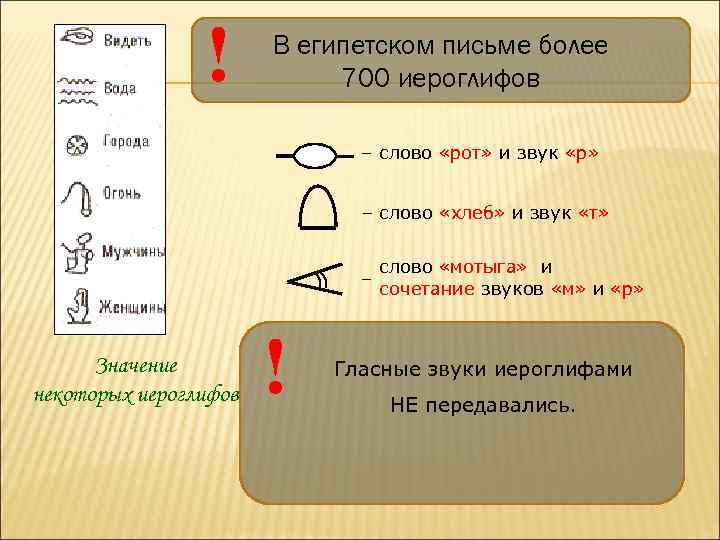 Видеть
Вода
Города
Огонь
Мужчины
Женщины

Значение некоторых иероглифов

!
В египетском письме более 700 иероглифов

– слово «рот» и звук «р»

– слово «хлеб» и звук «т»

– слово «мотыга» и сочетание звуков «м» и «р»

!
Гласные звуки иероглифами НЕ передавались.